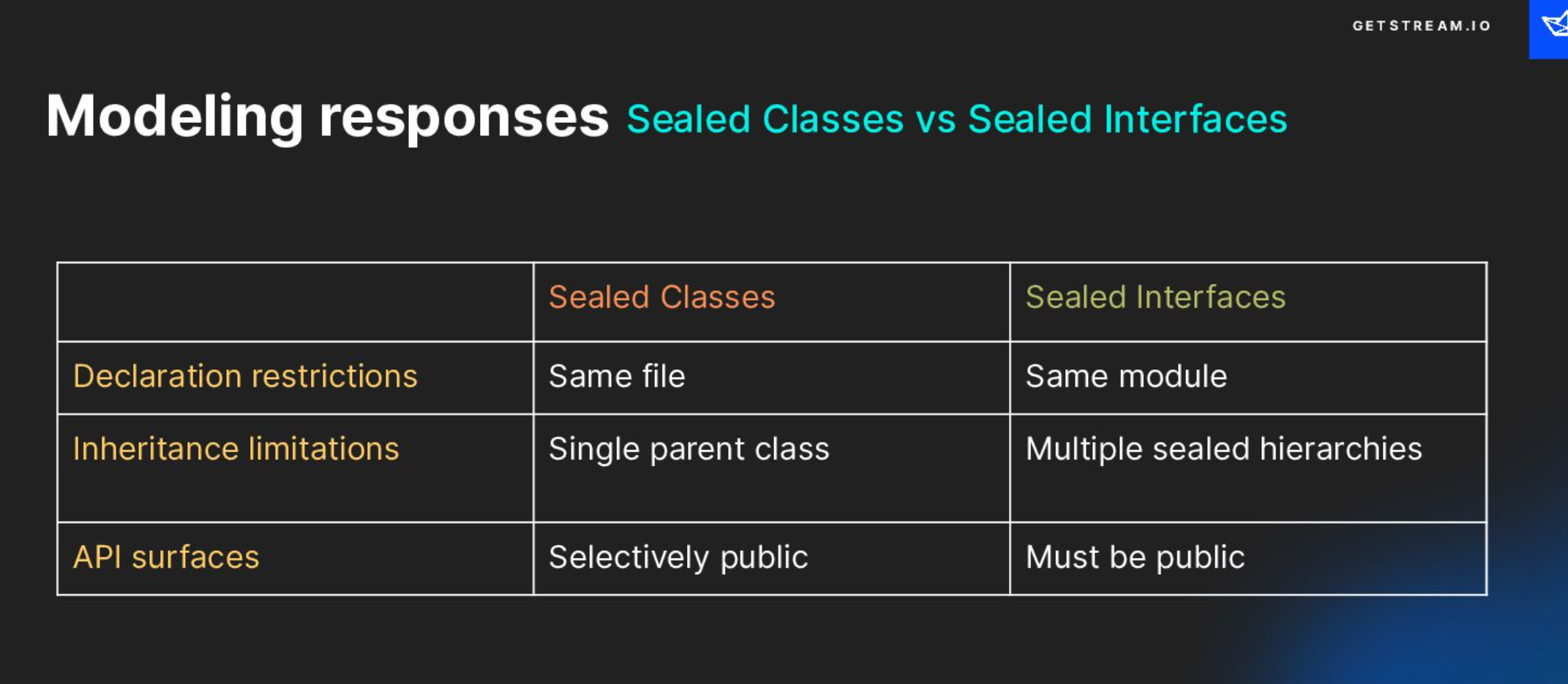 GETSTREAM.IO

Modeling responses Sealed Classes vs Sealed Interfaces

| | Sealed Classes | Sealed Interfaces |
|---|---|---|
| Declaration restrictions | Same file | Same module |
| Inheritance limitations | Single parent class | Multiple sealed hierarchies |
| API surfaces | Selectively public | Must be public |